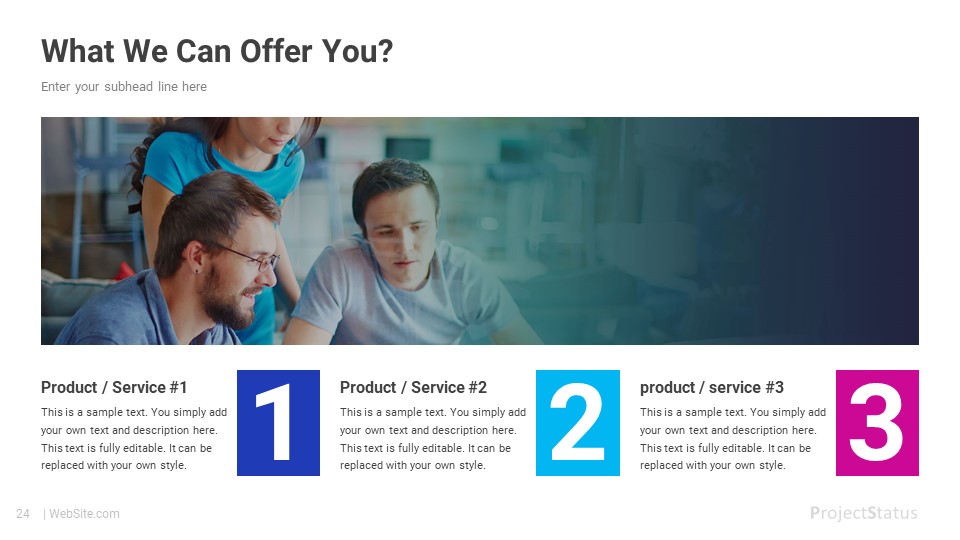 What We Can Offer You?

Enter your subhead line here

Product / Service #1

This is a sample text. You simply add your own text and description here. This text is fully editable. It can be replaced with your own style.

1

Product / Service #2

This is a sample text. You simply add your own text and description here. This text is fully editable. It can be replaced with your own style.

2

product / service #3

This is a sample text. You simply add your own text and description here. This text is fully editable. It can be replaced with your own style.

3

24 | WebSite.com

ProjectStatus